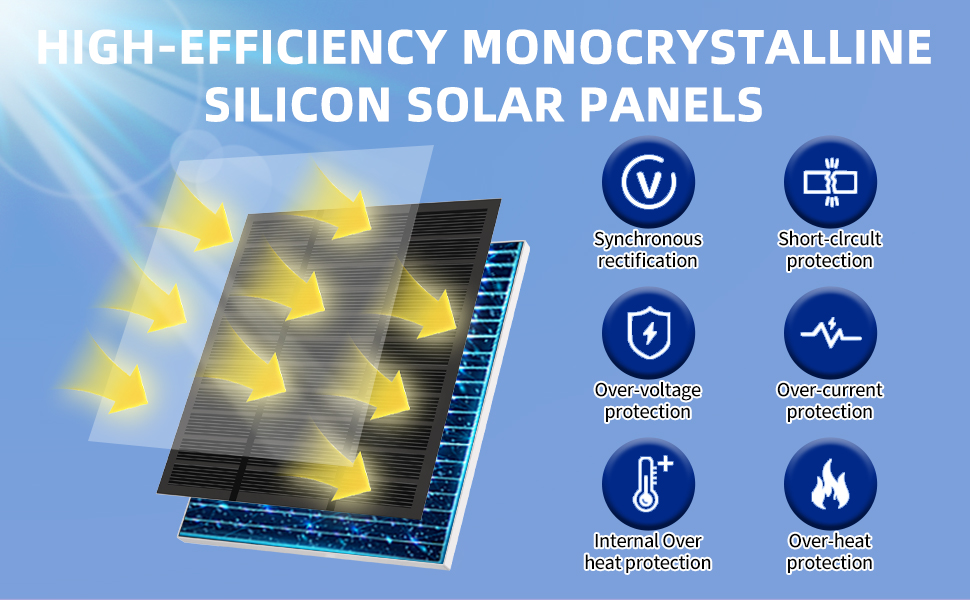 HIGH-EFFICIENCY MONOCRYSTALLINE SILICON SOLAR PANELS

V

Synchronous rectification

Short-clrcult protection

Over-voltage protection

Over-current protection

Internal Over heat protection

Over-heat protection